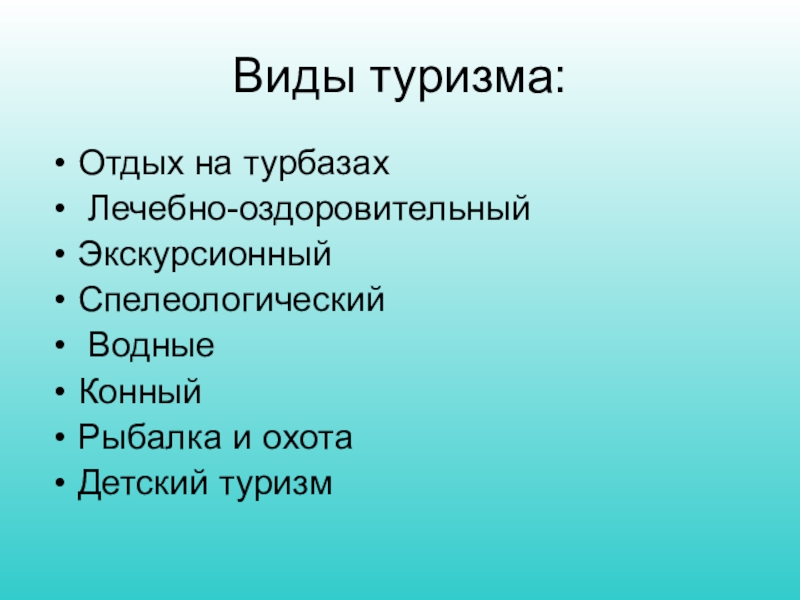 Виды туризма:

• Отдых на турбазах
• Лечебно-оздоровительный
• Экскурсионный
• Спелеологический
• Водные
• Конный
• Рыбалка и охота
• Детский туризм